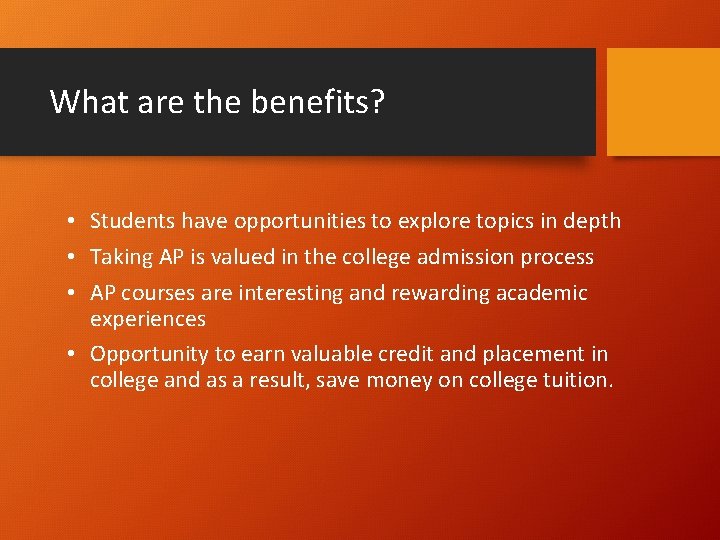 What are the benefits?

• Students have opportunities to explore topics in depth
• Taking AP is valued in the college admission process
• AP courses are interesting and rewarding academic experiences
• Opportunity to earn valuable credit and placement in college and as a result, save money on college tuition.